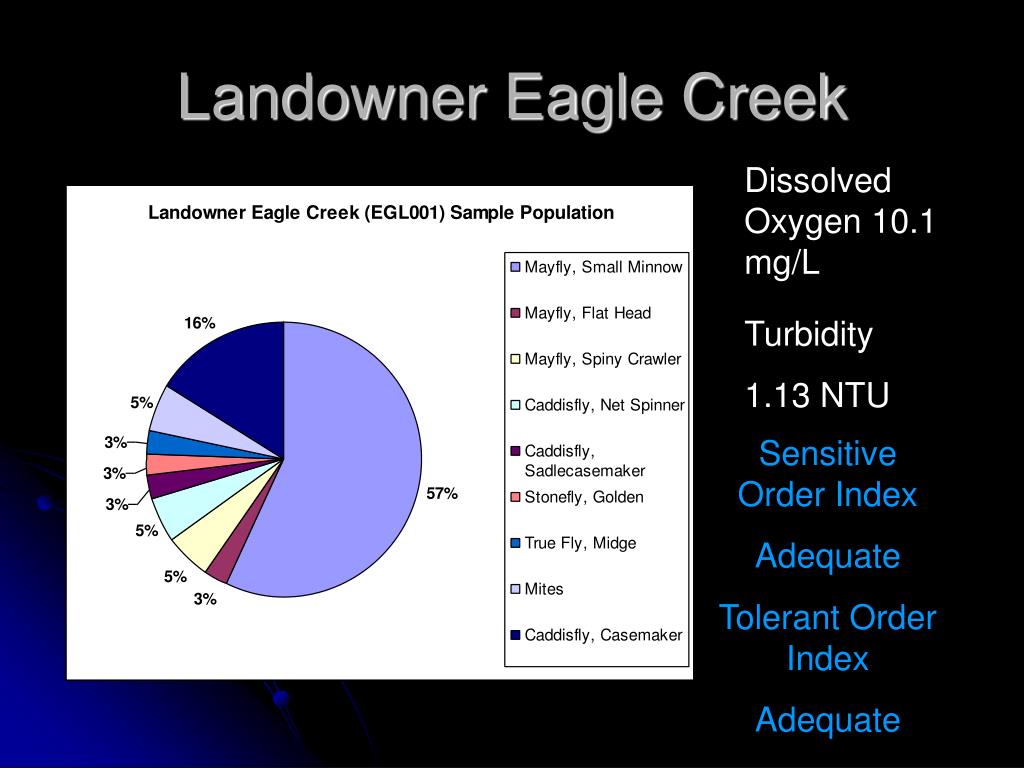 Landowner Eagle Creek

Landowner Eagle Creek (EGL001) Sample Population

16%
5%
3%
3%
3%
5%
5%
3%
57%

Mayfly, Small Minnow
Mayfly, Flat Head
Mayfly, Spiny Crawler
Caddisfly, Net Spinner
Caddisfly, Sadlecasemaker
Stonefly, Golden
True Fly, Midge
Mites
Caddisfly, Casemaker

Dissolved Oxygen 10.1 mg/L

Turbidity

1.13 NTU

Sensitive Order Index

Adequate

Tolerant Order Index

Adequate